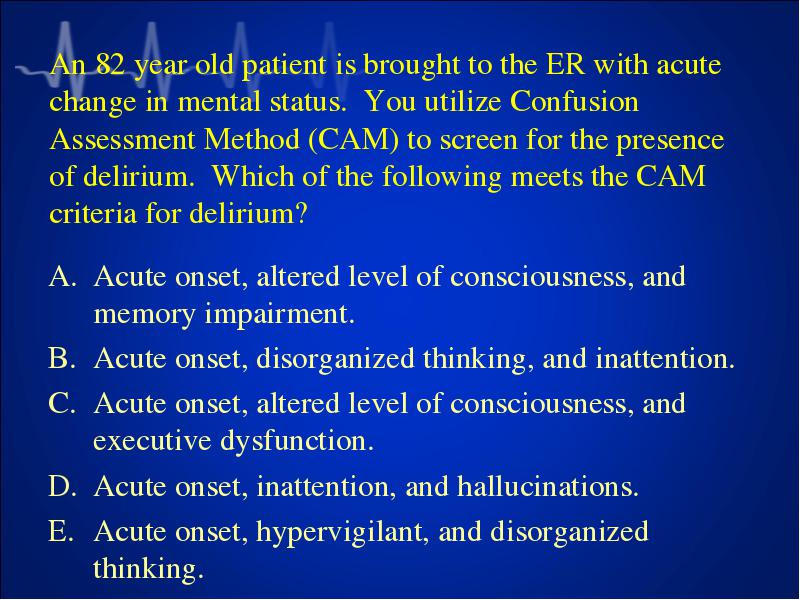 An 82 year old patient is brought to the ER with acute change in mental status. You utilize Confusion Assessment Method (CAM) to screen for the presence of delirium. Which of the following meets the CAM criteria for delirium?

A. Acute onset, altered level of consciousness, and memory impairment.

B. Acute onset, disorganized thinking, and inattention.

C. Acute onset, altered level of consciousness, and executive dysfunction.

D. Acute onset, inattention, and hallucinations.

E. Acute onset, hypervigilant, and disorganized thinking.